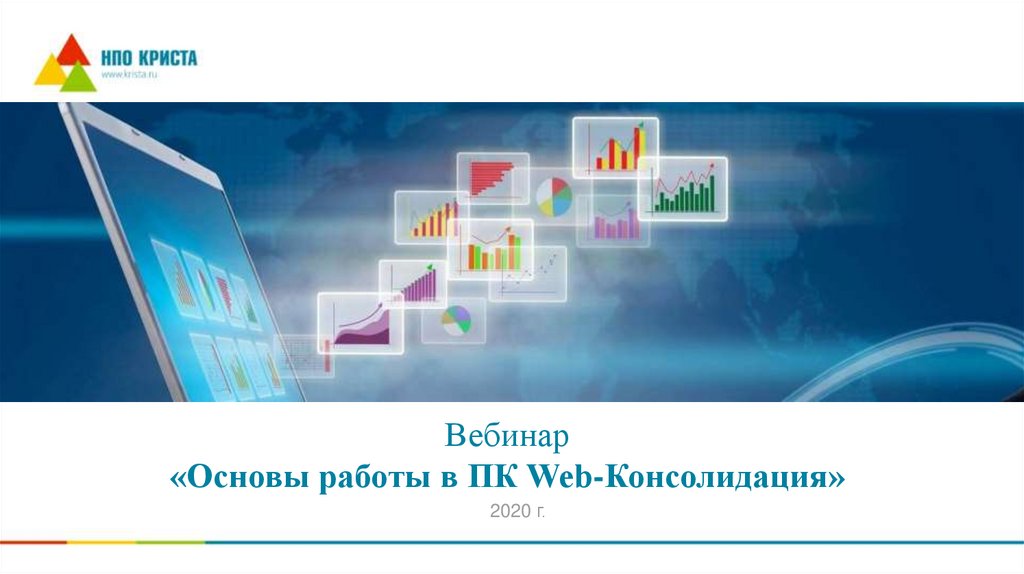 НПО КРИСТА
www.krista.ru

Вебинар
«Основы работы в ПК Web-Консолидация»
2020 г.